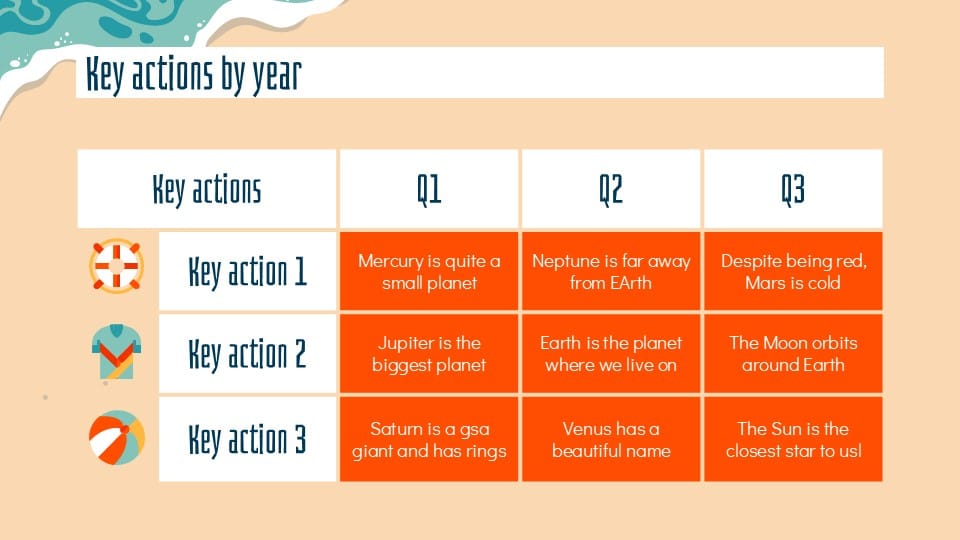 Key actions by year

| Key actions | Q1 | Q2 | Q3 |
|---|---|---|---|
| Key action 1 | Mercury is quite a small planet | Neptune is far away from EArth | Despite being red, Mars is cold |
| Key action 2 | Jupiter is the biggest planet | Earth is the planet where we live on | The Moon orbits around Earth |
| Key action 3 | Saturn is a gsa giant and has rings | Venus has a beautiful name | The Sun is the closest star to us! |